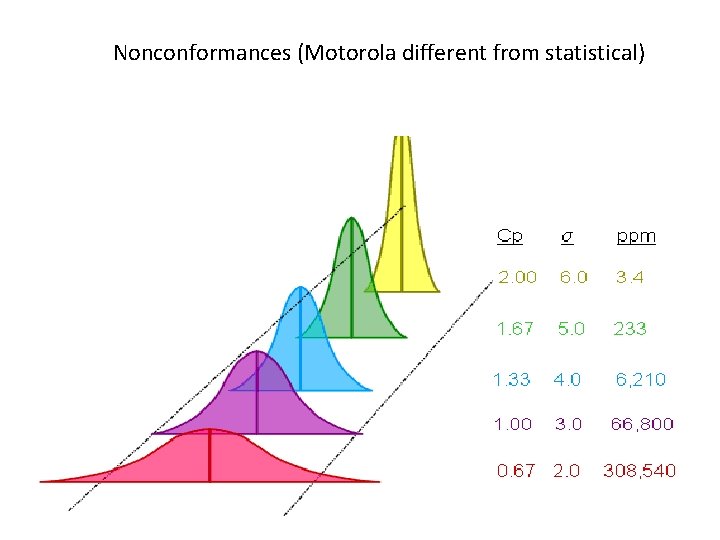 Nonconformances (Motorola different from statistical)

| Cp | $\sigma$ | ppm |
|---|---|---|
| 2.00 | 6.0 | 3.4 |
| 1.67 | 5.0 | 233 |
| 1.33 | 4.0 | 6,210 |
| 1.00 | 3.0 | 66,800 |
| 0.67 | 2.0 | 308,540 |